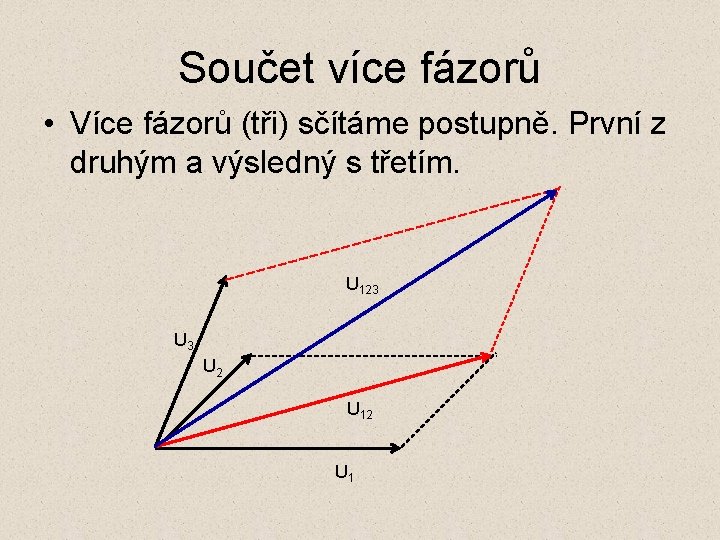 Součet více fázorů

• Více fázorů (tři) sčítáme postupně. První z druhým a výsledný s třetím.

$U_{123}$

$U_3$

$U_2$

$U_{12}$

$U_1$